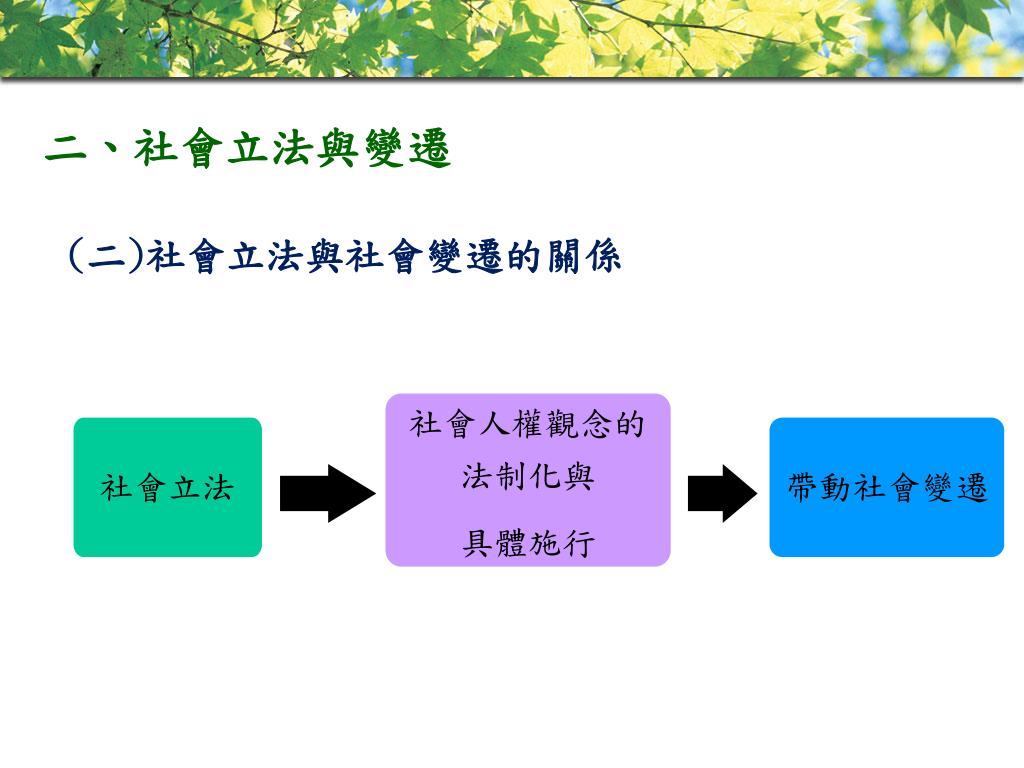 二、社會立法與變遷

(二)社會立法與社會變遷的關係

社會立法

社會人權觀念的法制化與具體施行

帶動社會變遷